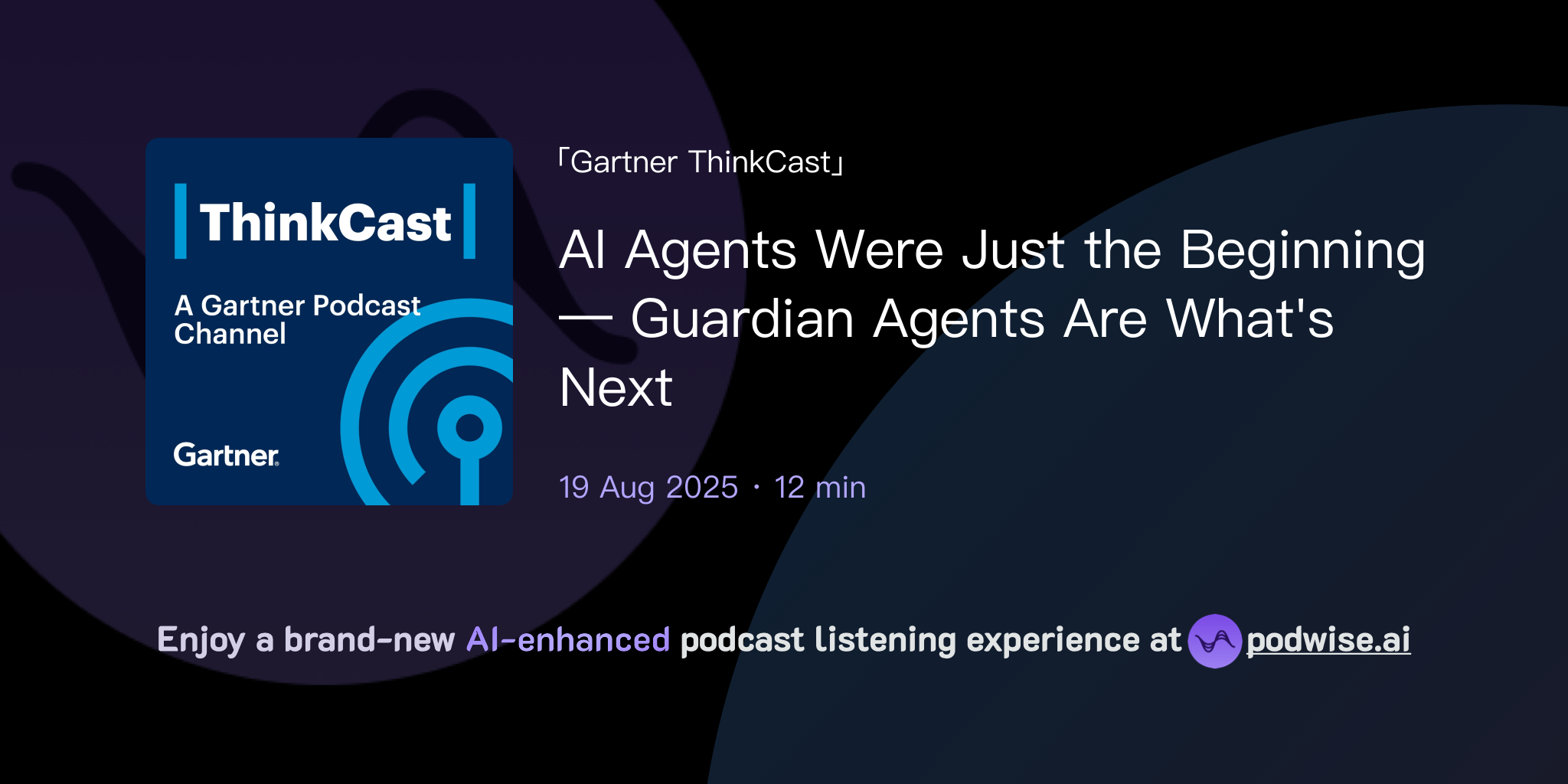 ThinkCast

A Gartner Podcast Channel

Gartner

「Gartner ThinkCast」

AI Agents Were Just the Beginning — Guardian Agents Are What's Next

19 Aug 2025 · 12 min

Enjoy a brand-new AI-enhanced podcast listening experience at podwise.ai